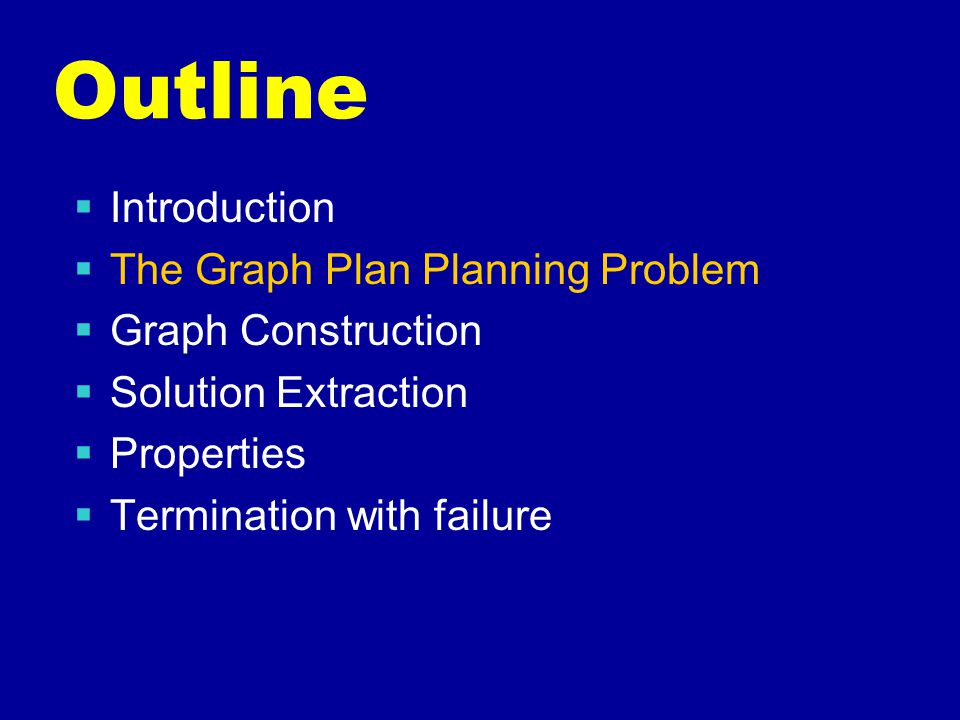 Outline

- Introduction
- The Graph Plan Planning Problem
- Graph Construction
- Solution Extraction
- Properties
- Termination with failure